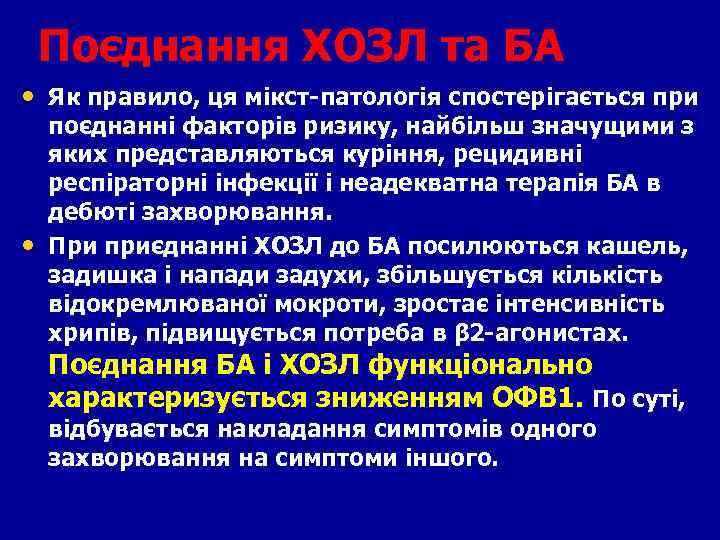 Поєднання ХОЗЛ та БА

• Як правило, ця мікст-патологія спостерігається при поєднанні факторів ризику, найбільш значущими з яких представляються куріння, рецидивні респіраторні інфекції і неадекватна терапія БА в дебюті захворювання.

• При приєднанні ХОЗЛ до БА посилюються кашель, задишка і напади задухи, збільшується кількість відокремлюваної мокроти, зростає інтенсивність хрипів, підвищується потреба в β2-агонистах. Поєднання БА і ХОЗЛ функціонально характеризується зниженням ОФВ1. По суті, відбувається накладання симптомів одного захворювання на симптоми іншого.